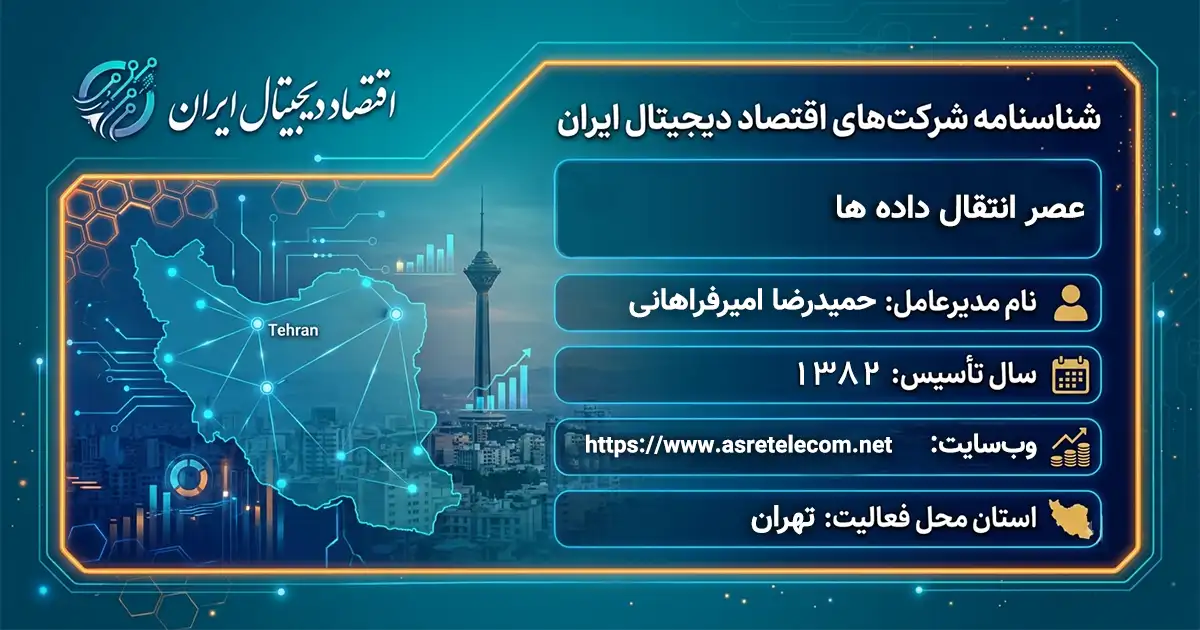 اقتصاد دیجیتال ایران

شناسنامه شرکت‌های اقتصاد دیجیتال ایران

عصر انتقال داده ها

نام مدیرعامل: حمیدرضا امیرفراهانی

سال تأسیس: ۱۳۸۲

وب‌سایت: https://www.asretelecom.net

استان محل فعالیت: تهران

Tehran